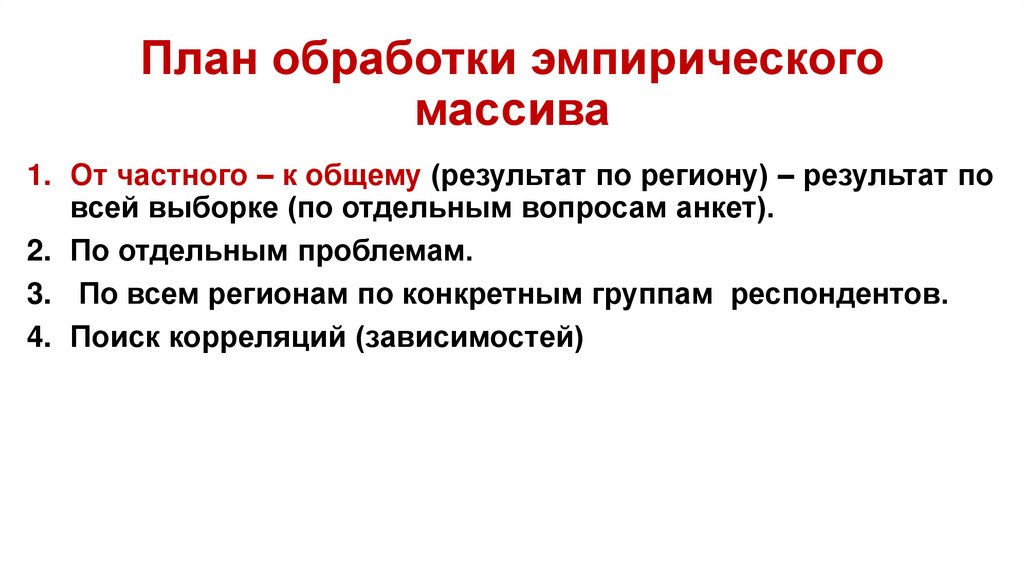 План обработки эмпирического массива

1. От частного – к общему (результат по региону) – результат по всей выборке (по отдельным вопросам анкет).
2. По отдельным проблемам.
3. По всем регионам по конкретным группам респондентов.
4. Поиск корреляций (зависимостей)